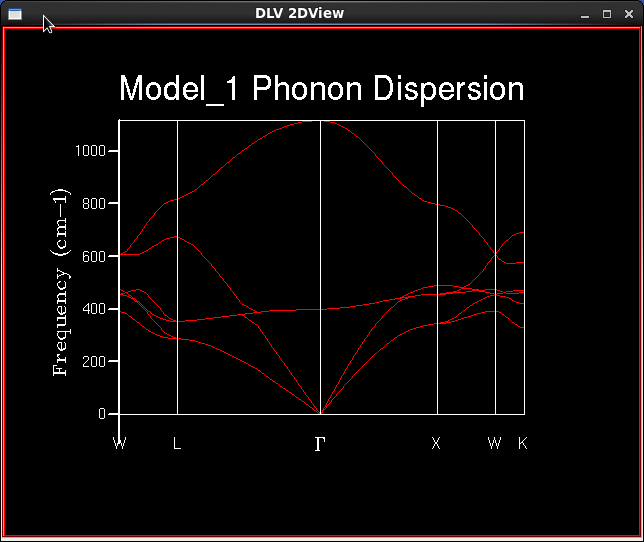 DLV 2DView

Model_1 Phonon Dispersion

Frequency (cm−1)

1000
800
600
400
200
0

W L Γ X W K